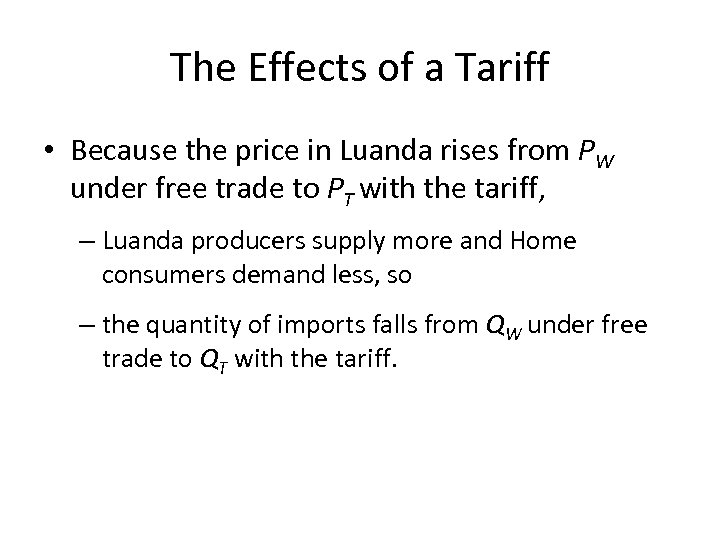 The Effects of a Tariff

• Because the price in Luanda rises from $P_W$ under free trade to $P_T$ with the tariff,

– Luanda producers supply more and Home consumers demand less, so

– the quantity of imports falls from $Q_W$ under free trade to $Q_T$ with the tariff.